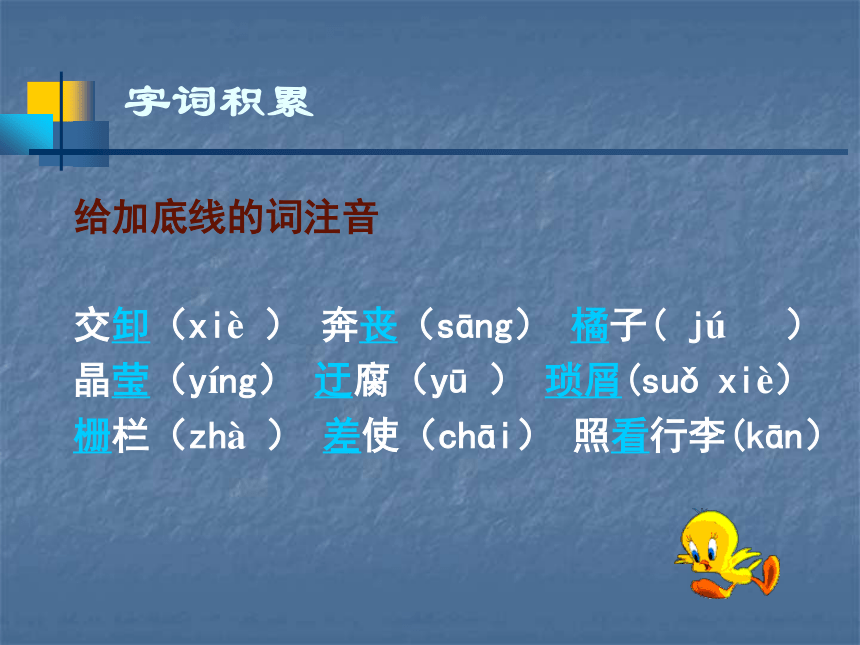 字词积累

给加底线的词注音

交卸（xiè ） 奔丧（sāng） 橘子（ jú ）
晶莹（yíng） 迂腐（yū ） 琐屑(suǒ xiè)
栅栏（zhà ） 差使（chāi） 照看行李(kān)